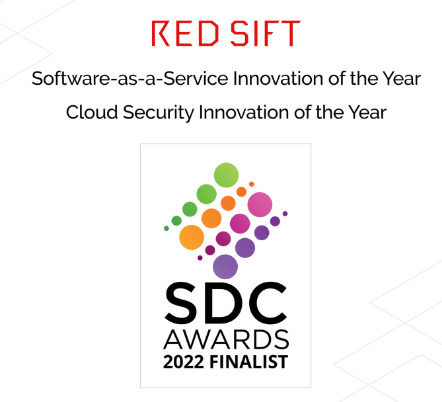 RED SIFT

Software-as-a-Service Innovation of the Year

Cloud Security Innovation of the Year

SDC
AWARDS
2022 FINALIST